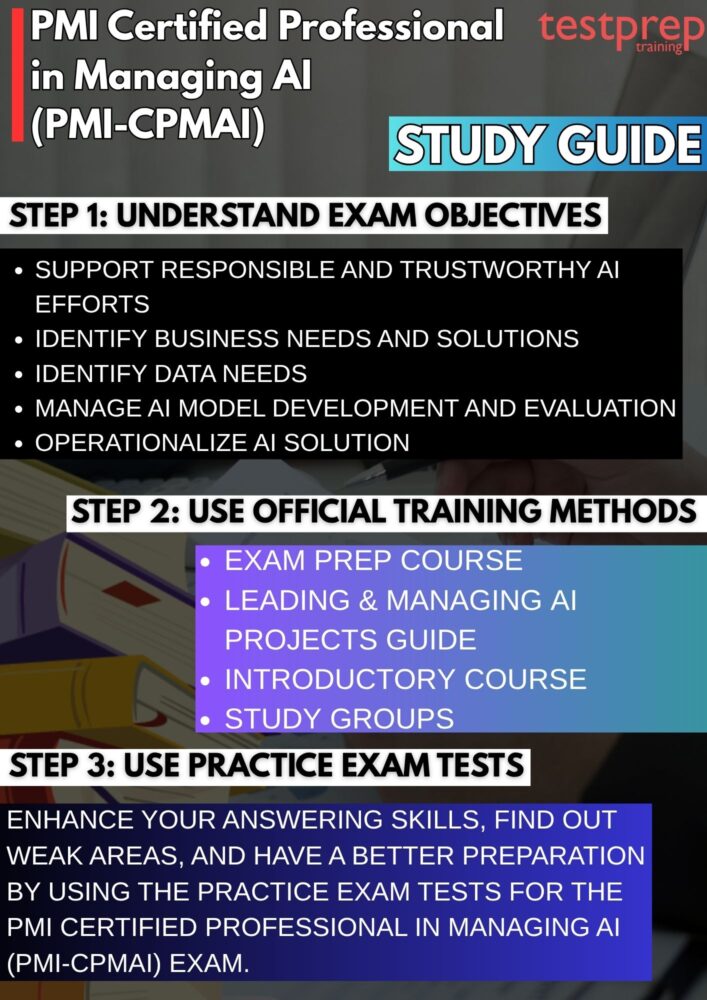 PMI Certified Professional in Managing AI (PMI-CPMAI)

testprep training

STUDY GUIDE

STEP 1: UNDERSTAND EXAM OBJECTIVES

• SUPPORT RESPONSIBLE AND TRUSTWORTHY AI EFFORTS
• IDENTIFY BUSINESS NEEDS AND SOLUTIONS
• IDENTIFY DATA NEEDS
• MANAGE AI MODEL DEVELOPMENT AND EVALUATION
• OPERATIONALIZE AI SOLUTION

STEP 2: USE OFFICIAL TRAINING METHODS

• EXAM PREP COURSE
• LEADING & MANAGING AI PROJECTS GUIDE
• INTRODUCTORY COURSE
• STUDY GROUPS

STEP 3: USE PRACTICE EXAM TESTS

ENHANCE YOUR ANSWERING SKILLS, FIND OUT WEAK AREAS, AND HAVE A BETTER PREPARATION BY USING THE PRACTICE EXAM TESTS FOR THE PMI CERTIFIED PROFESSIONAL IN MANAGING AI (PMI-CPMAI) EXAM.